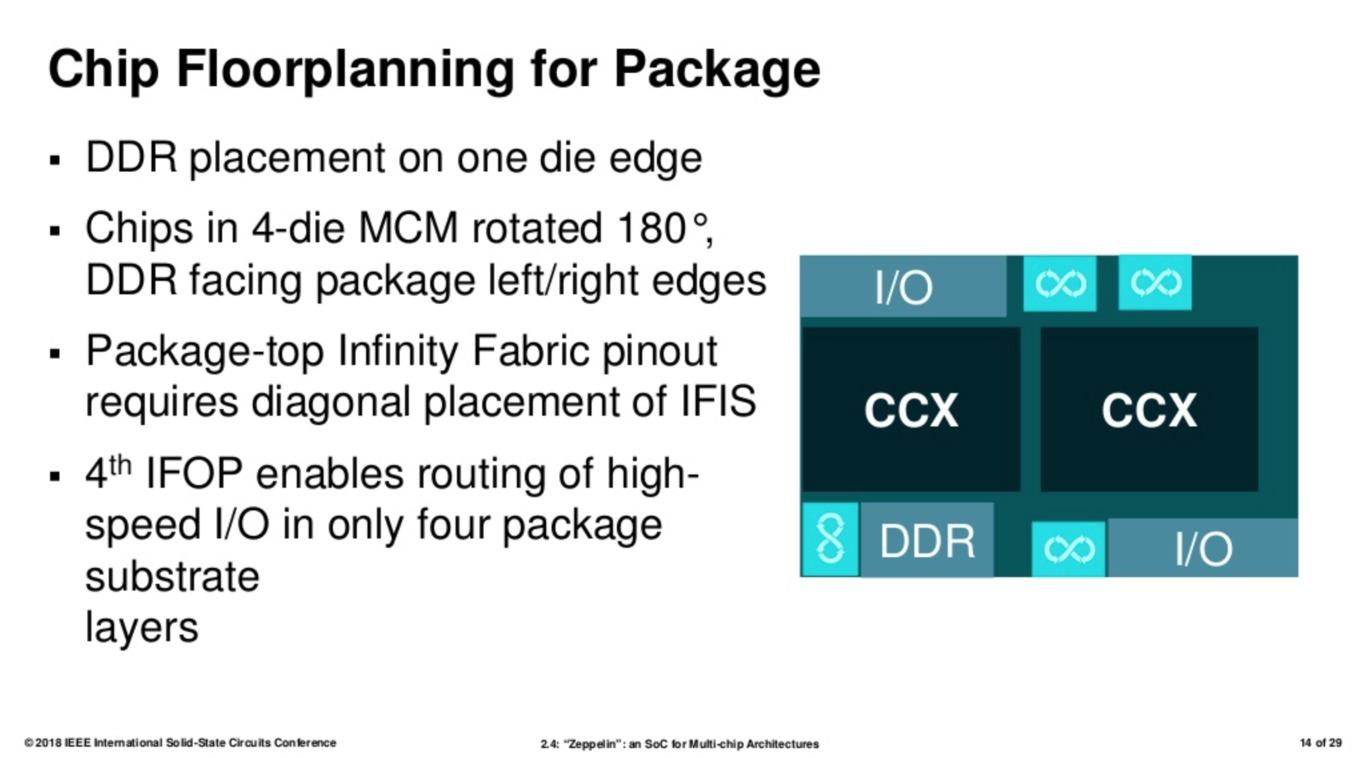 Chip Floorplanning for Package

▪ DDR placement on one die edge

▪ Chips in 4-die MCM rotated 180°, DDR facing package left/right edges

▪ Package-top Infinity Fabric pinout requires diagonal placement of IFIS

▪ $4^{th}$ IFOP enables routing of high-speed I/O in only four package substrate
layers

I/O

CCX

CCX

DDR

I/O

© 2018 IEEE International Solid-State Circuits Conference

2.4: "Zeppelin": an SoC for Multi-chip Architectures

14 of 29